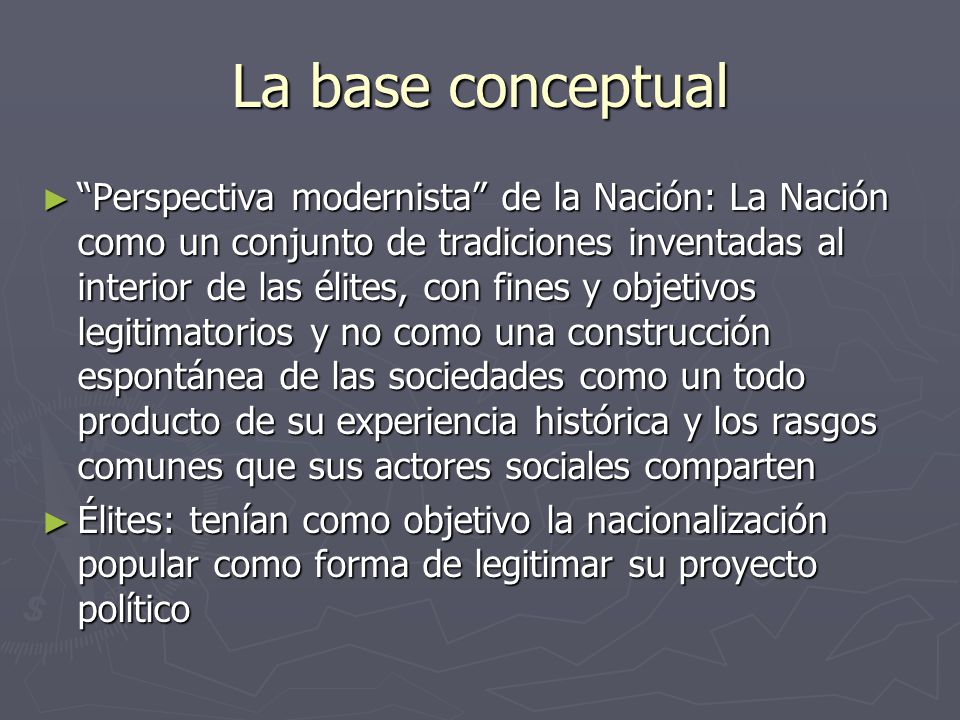 La base conceptual

► "Perspectiva modernista" de la Nación: La Nación como un conjunto de tradiciones inventadas al interior de las élites, con fines y objetivos legitimatorios y no como una construcción espontánea de las sociedades como un todo producto de su experiencia histórica y los rasgos comunes que sus actores sociales comparten

► Élites: tenían como objetivo la nacionalización popular como forma de legitimar su proyecto político